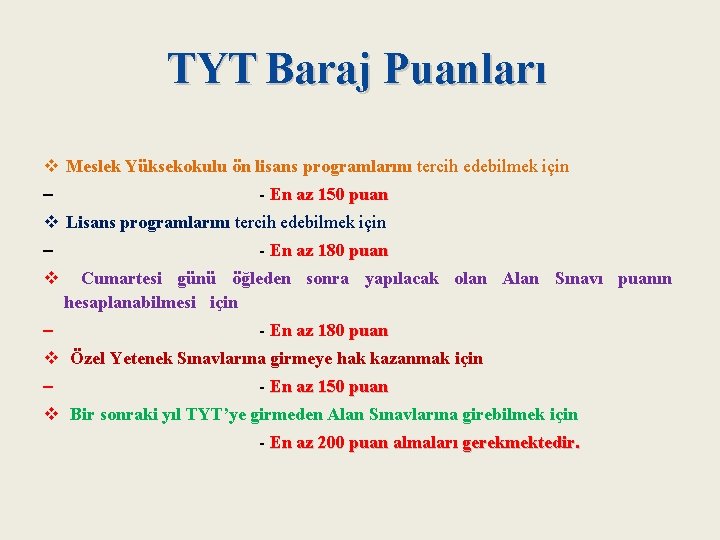 TYT Baraj Puanları

❖ Meslek Yüksekokulu ön lisans programlarını tercih edebilmek için

– - En az 150 puan

❖ Lisans programlarını tercih edebilmek için

– - En az 180 puan

❖ Cumartesi günü öğleden sonra yapılacak olan Alan Sınavı puanın hesaplanabilmesi için

– - En az 180 puan

❖ Özel Yetenek Sınavlarına girmeye hak kazanmak için

– - En az 150 puan

❖ Bir sonraki yıl TYT'ye girmeden Alan Sınavlarına girebilmek için

- En az 200 puan almaları gerekmektedir.